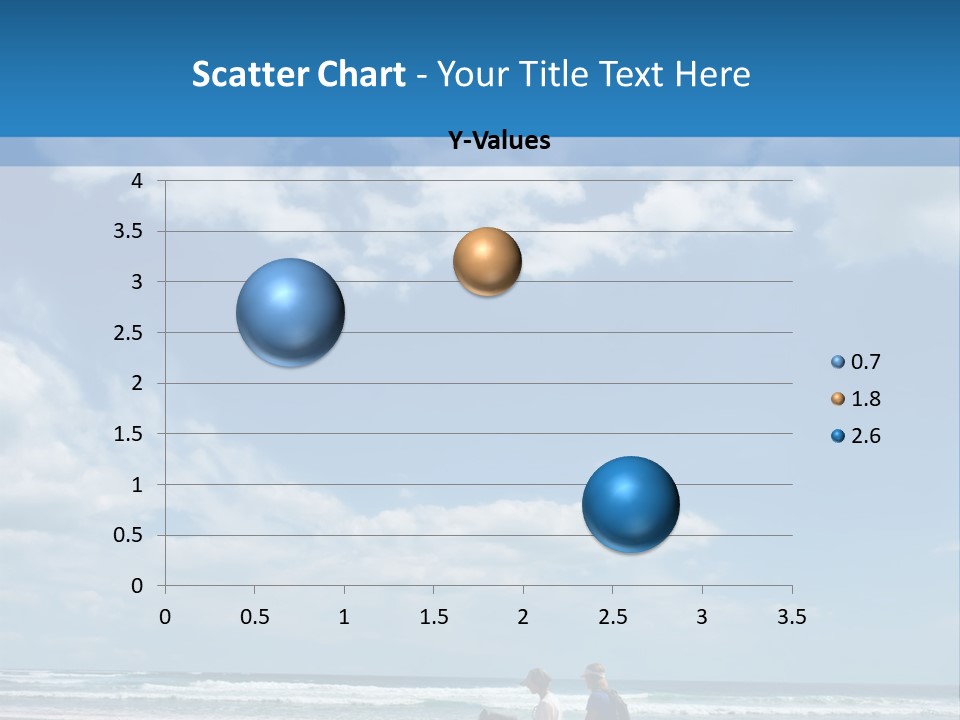 Scatter Chart - Your Title Text Here

Y-Values

4
3.5
3
2.5
2
1.5
1
0.5
0

0 0.5 1 1.5 2 2.5 3 3.5

0.7
1.8
2.6